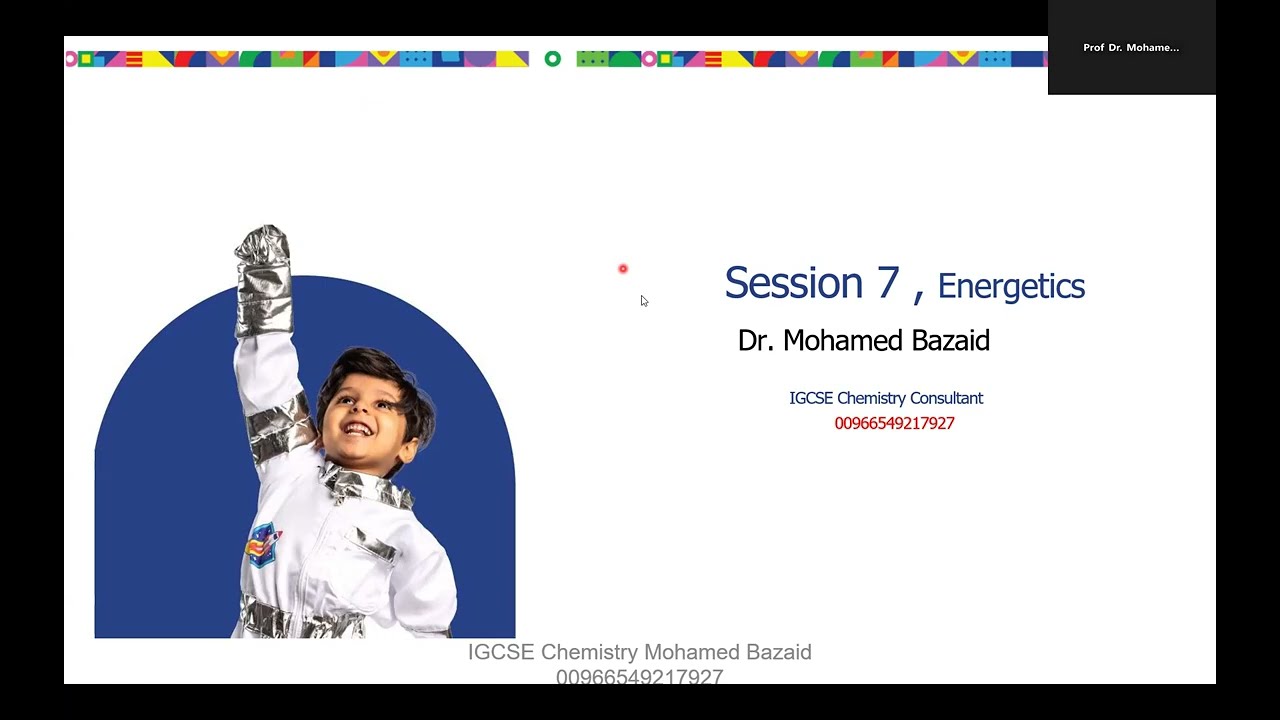 Prof Dr. Mohame...

Session 7 , Energetics

Dr. Mohamed Bazaid

IGCSE Chemistry Consultant
00966549217927

IGCSE Chemistry Mohamed Bazaid
00966549217927